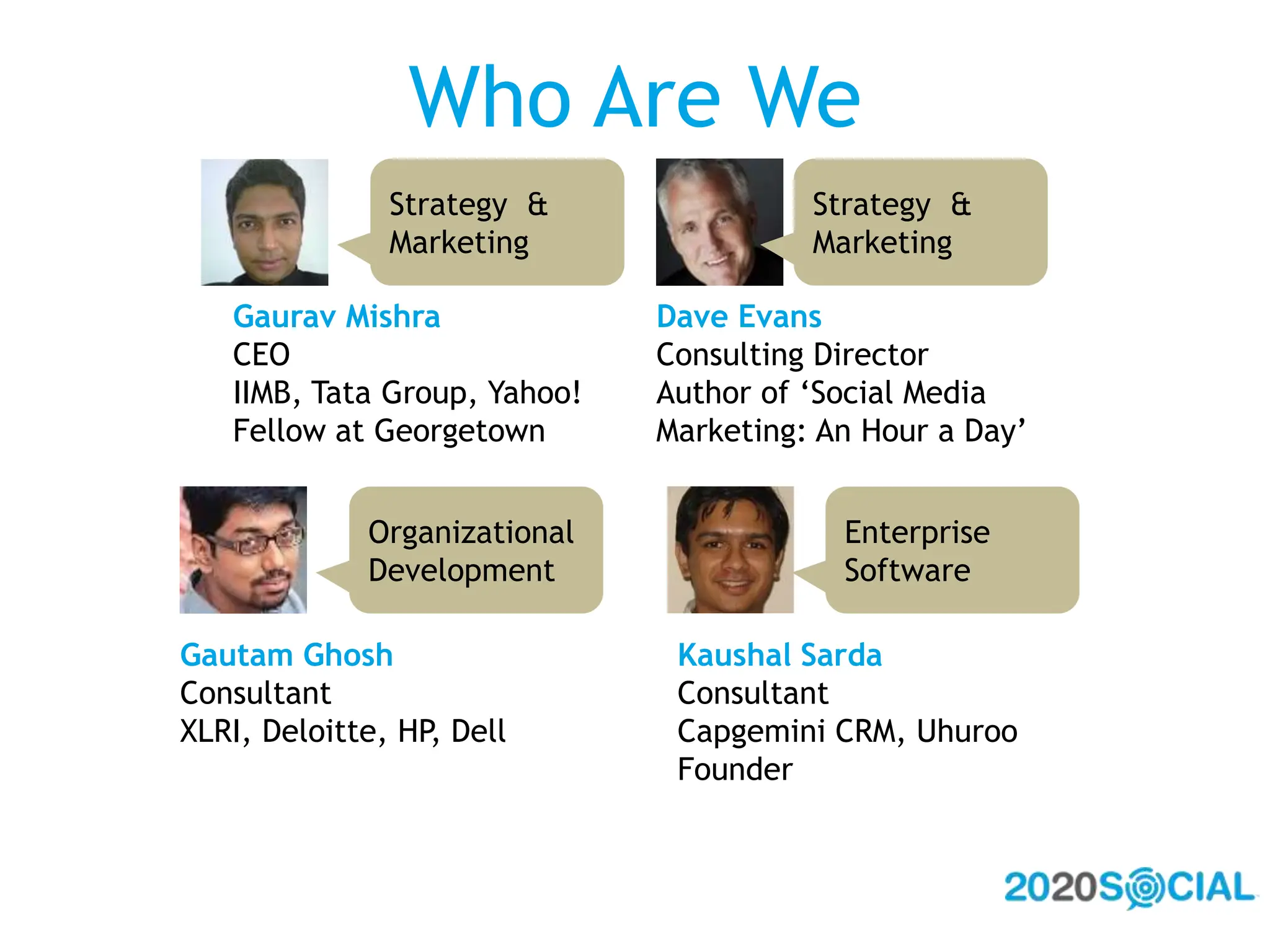 Who Are We

Strategy & Marketing

Gaurav Mishra
CEO
IIMB, Tata Group, Yahoo!
Fellow at Georgetown

Strategy & Marketing

Dave Evans
Consulting Director
Author of ‘Social Media Marketing: An Hour a Day’

Organizational Development

Gautam Ghosh
Consultant
XLRI, Deloitte, HP, Dell

Enterprise Software

Kaushal Sarda
Consultant
Capgemini CRM, Uhuroo Founder

2020SOCIAL